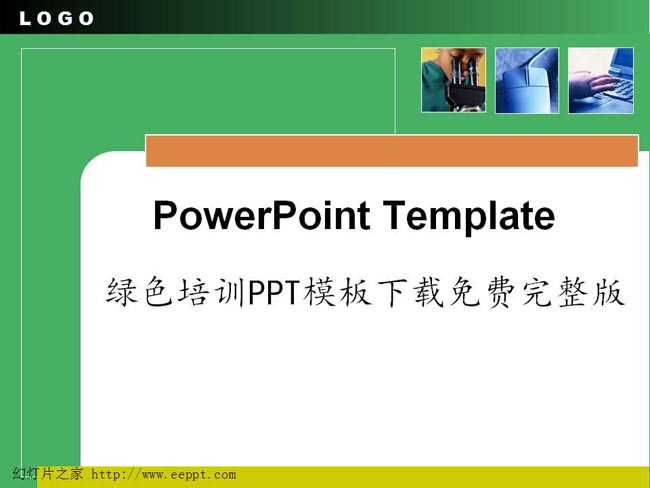 LOGO

PowerPoint Template

绿色培训PPT模板下载免费完整版

幻灯片之家 http://www.eeppt.com